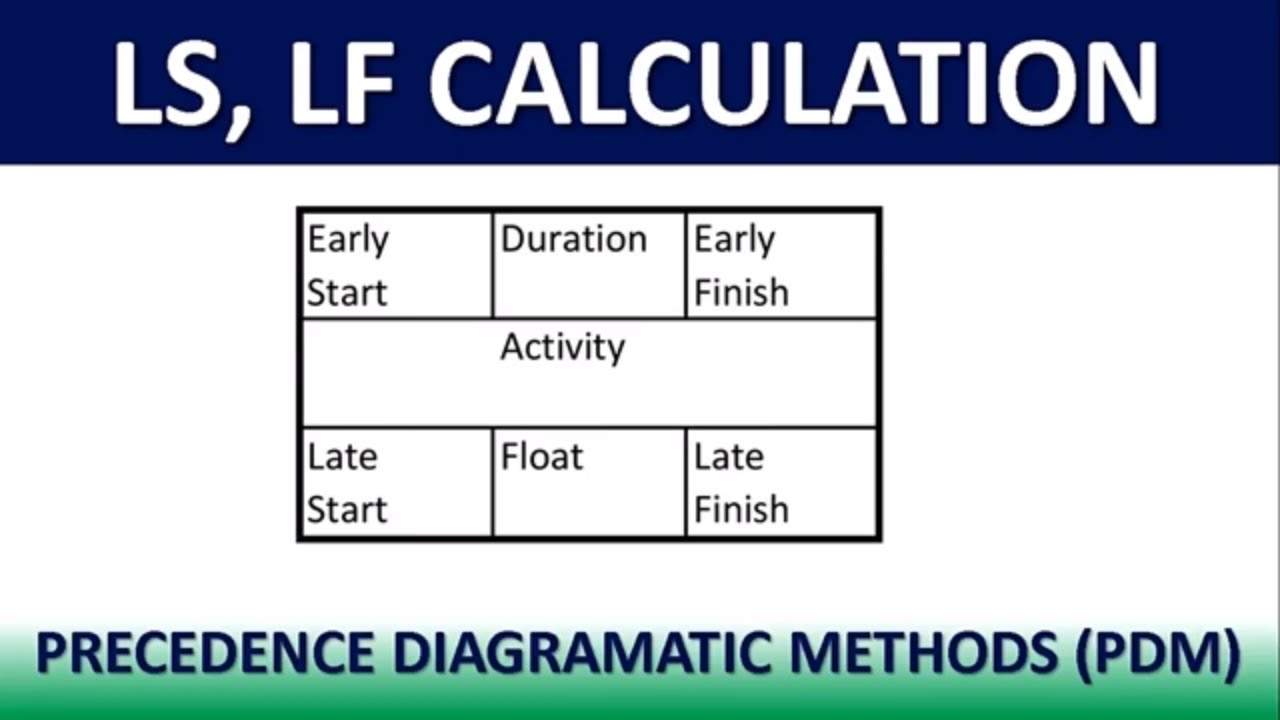 LS, LF CALCULATION

| Early Start | Duration | Early Finish |
|---|---|---|
| | Activity | |
| Late Start | Float | Late Finish |

PRECEDENCE DIAGRAMATIC METHODS (PDM)